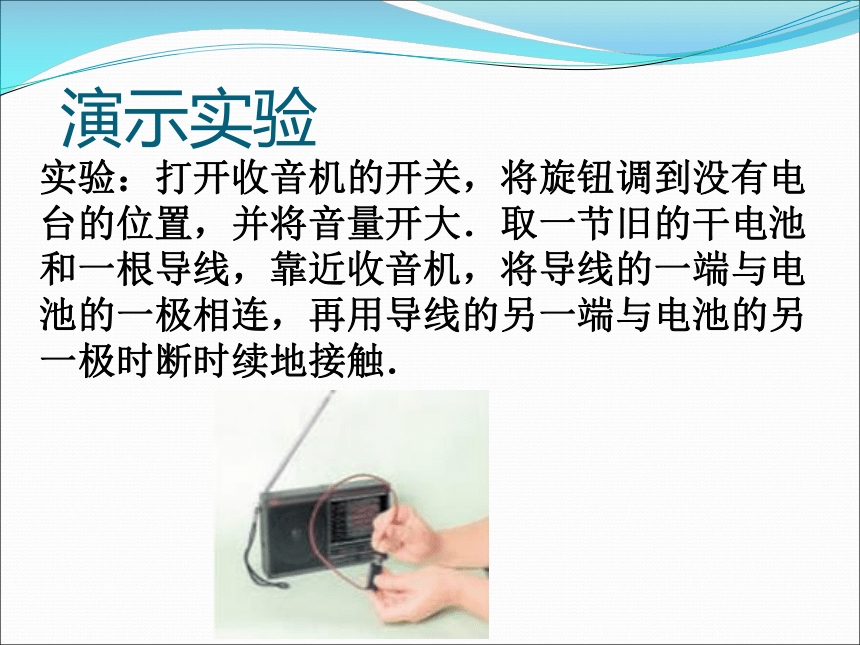 演示实验

实验：打开收音机的开关，将旋钮调到没有电台的位置，并将音量开大．取一节旧的干电池和一根导线，靠近收音机，将导线的一端与电池的一极相连，再用导线的另一端与电池的另一极时断时续地接触．